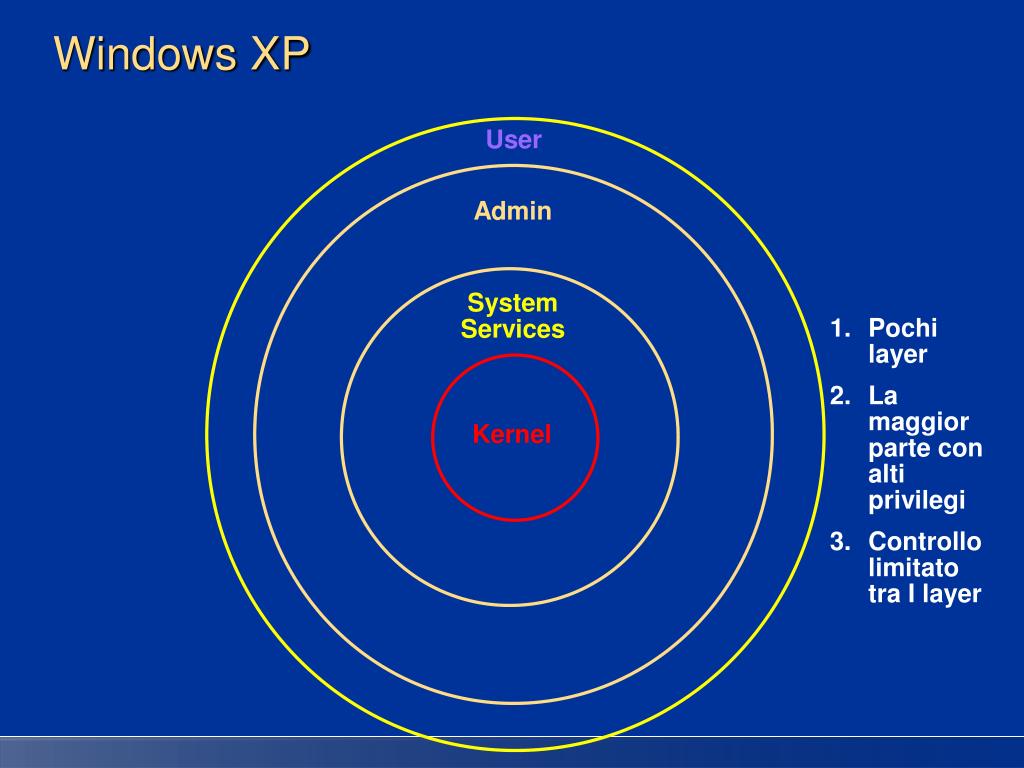 Windows XP

User

Admin

System Services

Kernel

1. Pochi layer
2. La maggior parte con alti privilegi
3. Controllo limitato tra I layer